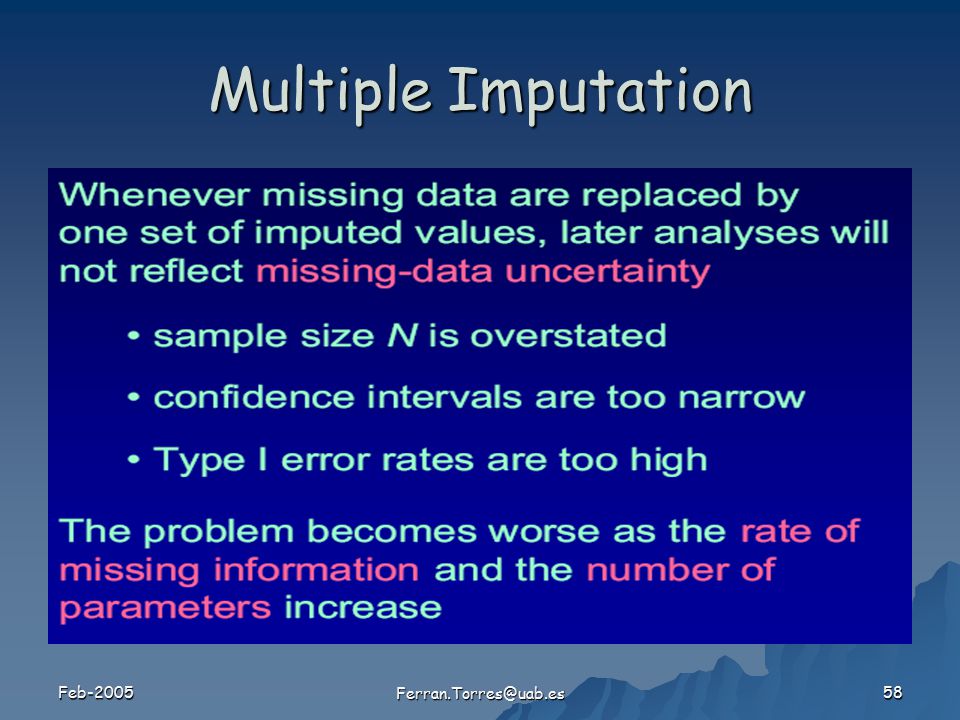 Multiple Imputation

Whenever missing data are replaced by one set of imputed values, later analyses will not reflect missing-data uncertainty

• sample size $N$ is overstated

• confidence intervals are too narrow

• Type I error rates are too high

The problem becomes worse as the rate of missing information and the number of parameters increase

Feb-2005

Ferran.Torres@uab.es

58